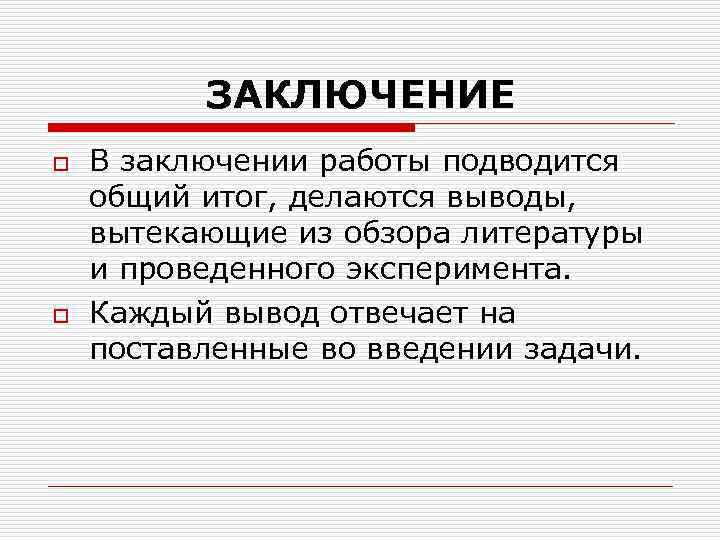 ЗАКЛЮЧЕНИЕ

В заключении работы подводится общий итог, делаются выводы, вытекающие из обзора литературы и проведенного эксперимента.

Каждый вывод отвечает на поставленные во введении задачи.